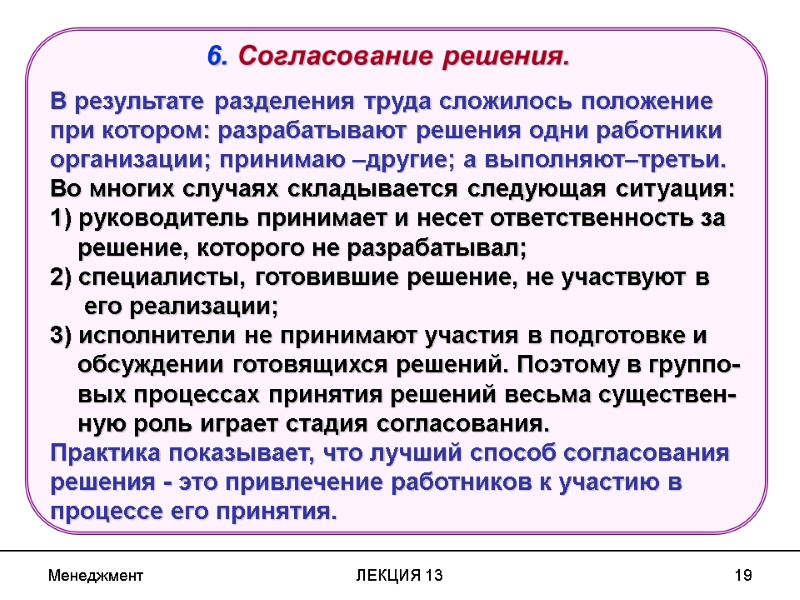 6. Согласование решения.

В результате разделения труда сложилось положение при котором: разрабатывают решения одни работники организации; принимаю –другие; а выполняют–третьи.
Во многих случаях складывается следующая ситуация:
1) руководитель принимает и несет ответственность за решение, которого не разрабатывал;
2) специалисты, готовившие решение, не участвуют в его реализации;
3) исполнители не принимают участия в подготовке и обсуждении готовящихся решений. Поэтому в групповых процессах принятия решений весьма существенную роль играет стадия согласования.
Практика показывает, что лучший способ согласования решения - это привлечение работников к участию в процессе его принятия.

Менеджмент ЛЕКЦИЯ 13 19